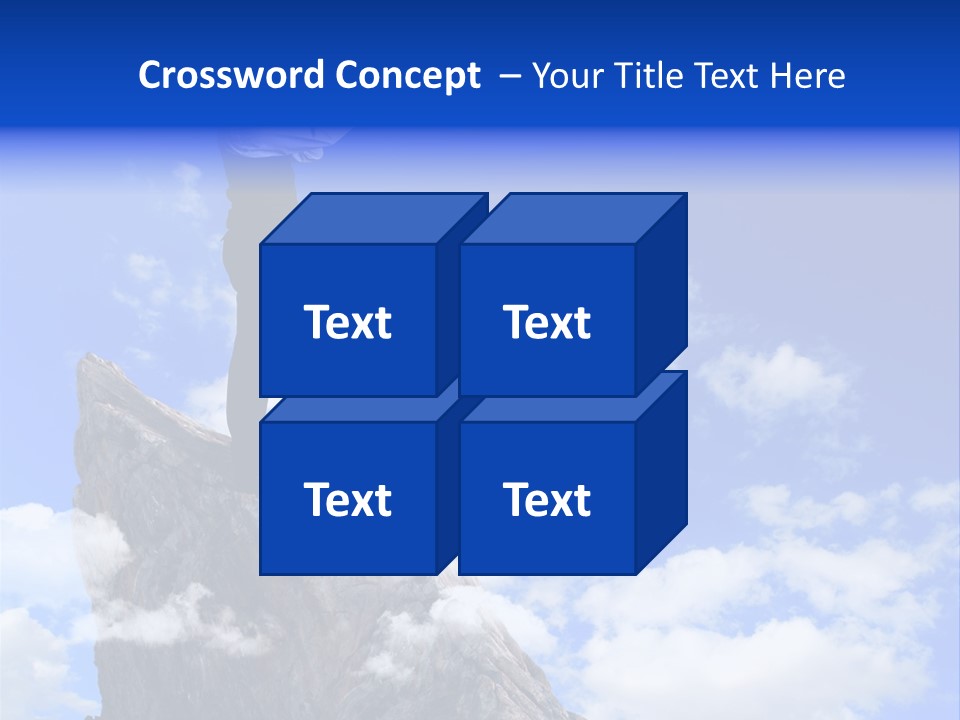 Crossword Concept – Your Title Text Here

Text

Text

Text

Text